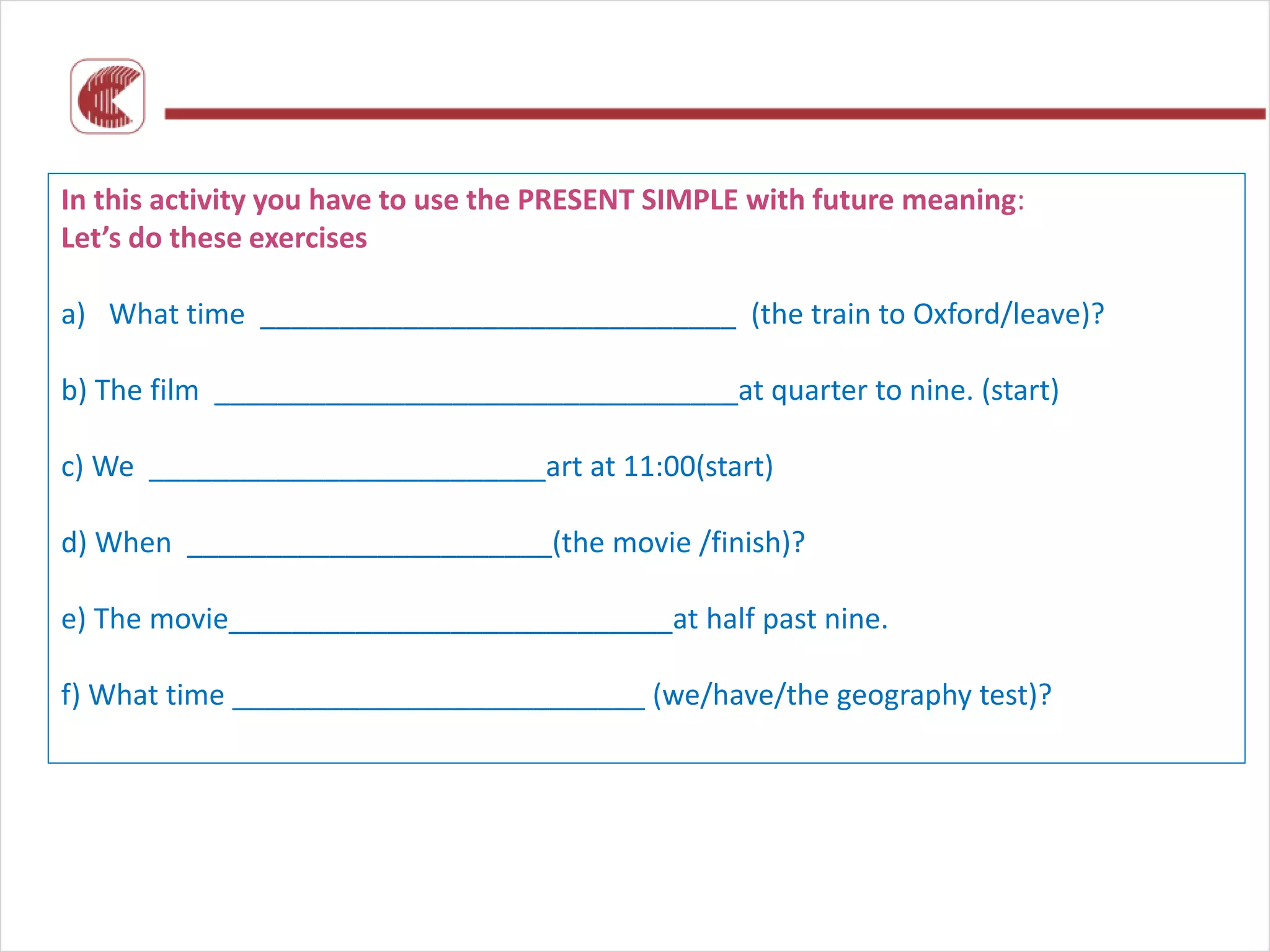 In this activity you have to use the PRESENT SIMPLE with future meaning:
Let's do these exercises

a) What time ______________________________ (the train to Oxford/leave)?

b) The film _________________________________at quarter to nine. (start)

c) We _________________________art at 11:00(start)

d) When _______________________(the movie /finish)?

e) The movie____________________________at half past nine.

f) What time __________________________ (we/have/the geography test)?